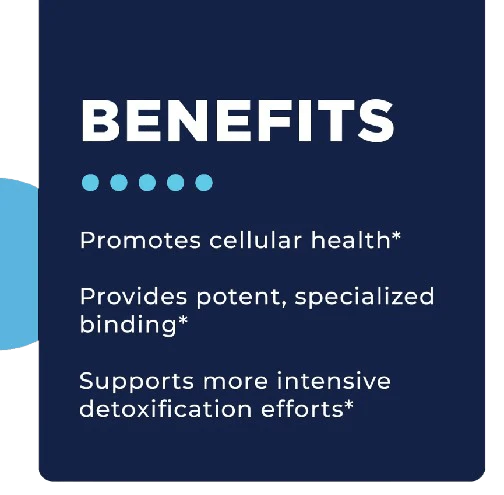 BENEFITS

Promotes cellular health*

Provides potent, specialized binding*

Supports more intensive detoxification efforts*